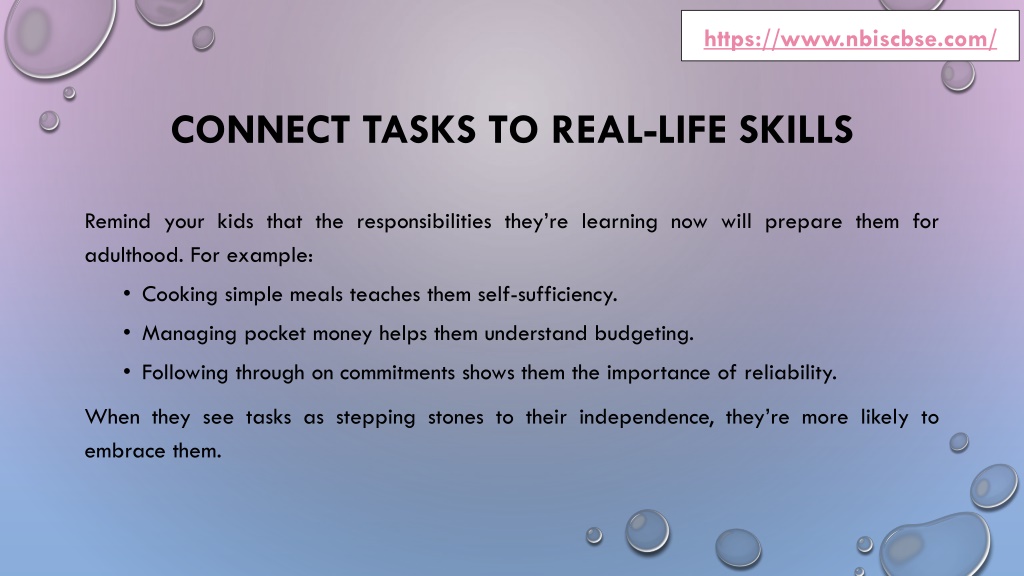 https://www.nbiscbse.com/

CONNECT TASKS TO REAL-LIFE SKILLS

Remind your kids that the responsibilities they're learning now will prepare them for adulthood. For example:

• Cooking simple meals teaches them self-sufficiency.
• Managing pocket money helps them understand budgeting.
• Following through on commitments shows them the importance of reliability.

When they see tasks as stepping stones to their independence, they're more likely to embrace them.